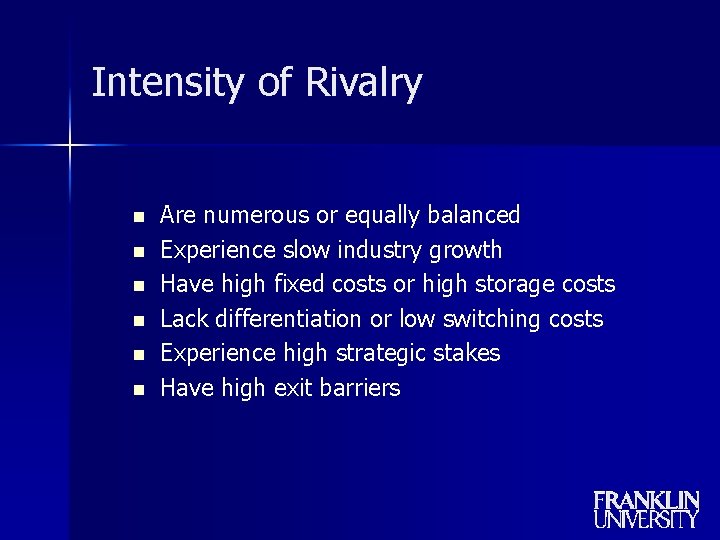 Intensity of Rivalry

- Are numerous or equally balanced
- Experience slow industry growth
- Have high fixed costs or high storage costs
- Lack differentiation or low switching costs
- Experience high strategic stakes
- Have high exit barriers

FRANKLIN UNIVERSITY